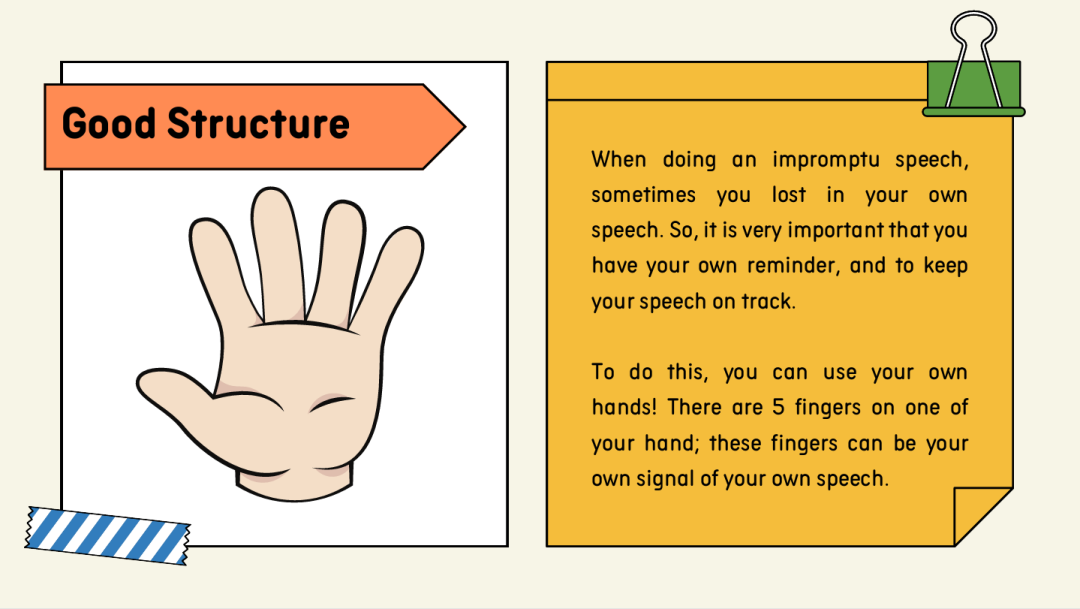 Good Structure

When doing an impromptu speech, sometimes you lost in your own speech. So, it is very important that you have your own reminder, and to keep your speech on track.

To do this, you can use your own hands! There are 5 fingers on one of your hand; these fingers can be your own signal of your own speech.